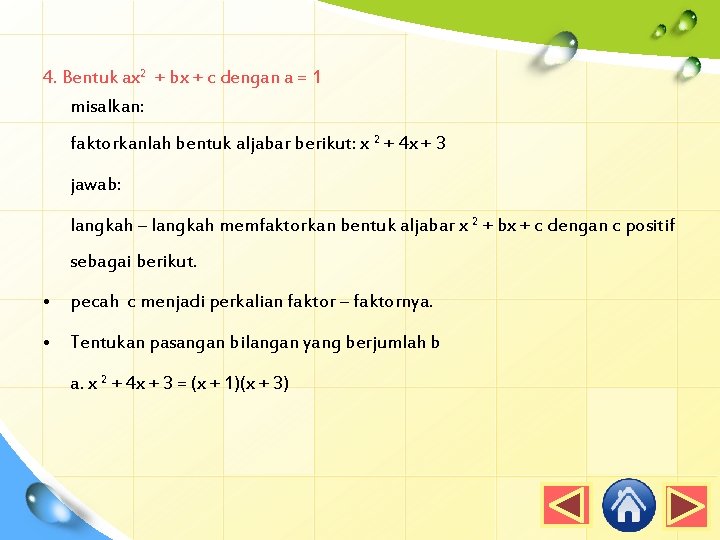 4. Bentuk $ax^2 + bx + c$ dengan $a = 1$

misalkan:

faktorkanlah bentuk aljabar berikut: $x^2 + 4x + 3$

jawab:

langkah – langkah memfaktorkan bentuk aljabar $x^2 + bx + c$ dengan c positif sebagai berikut.

• pecah c menjadi perkalian faktor – faktornya.

• Tentukan pasangan bilangan yang berjumlah b

a. $x^2 + 4x + 3 = (x + 1)(x + 3)$